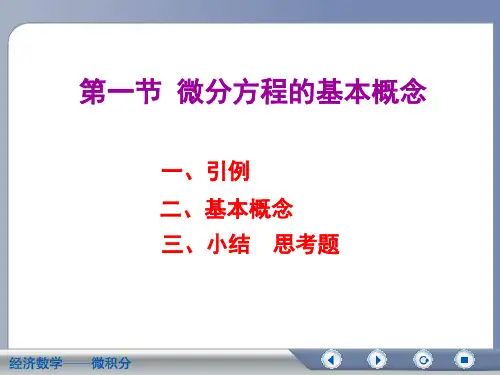 第一节 微分方程的基本概念

一、引例

二、基本概念

三、小结 思考题

经济数学——微积分